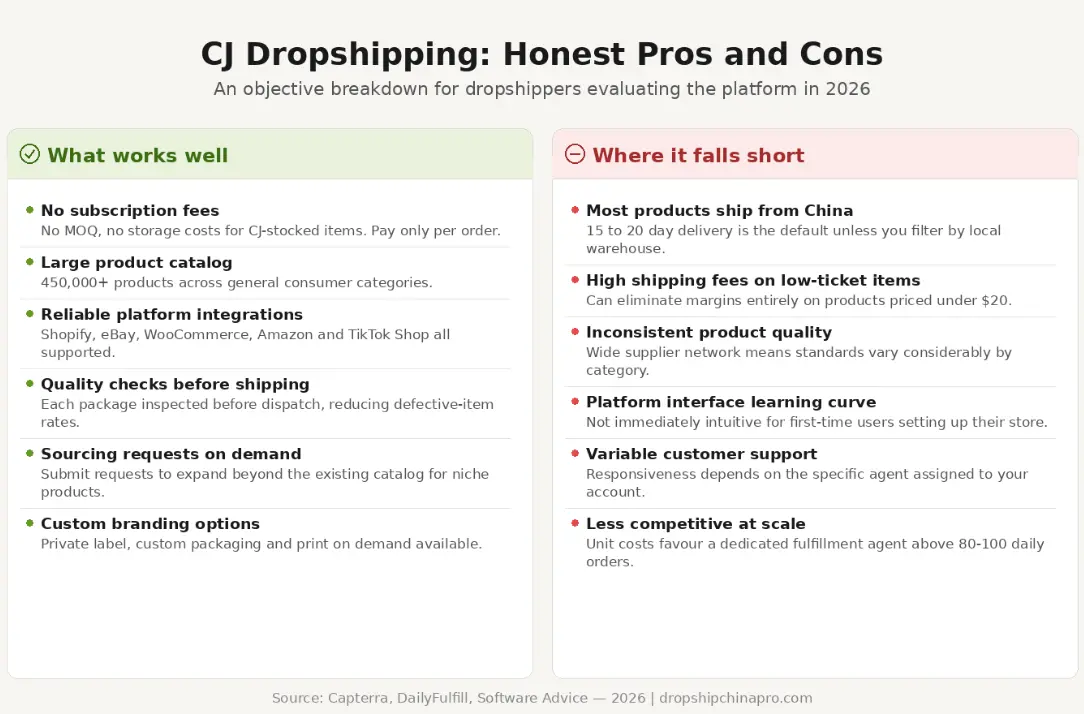 CJ Dropshipping: Honest Pros and Cons

An objective breakdown for dropshippers evaluating the platform in 2026

What works well

No subscription fees
No MOQ, no storage costs for CJ-stocked items. Pay only per order.

Large product catalog
450,000+ products across general consumer categories.

Reliable platform integrations
Shopify, eBay, WooCommerce, Amazon and TikTok Shop all supported.

Quality checks before shipping
Each package inspected before dispatch, reducing defective-item rates.

Sourcing requests on demand
Submit requests to expand beyond the existing catalog for niche products.

Custom branding options
Private label, custom packaging and print on demand available.

Where it falls short

Most products ship from China
15 to 20 day delivery is the default unless you filter by local warehouse.

High shipping fees on low-ticket items
Can eliminate margins entirely on products priced under $20.

Inconsistent product quality
Wide supplier network means standards vary considerably by category.

Platform interface learning curve
Not immediately intuitive for first-time users setting up their store.

Variable customer support
Responsiveness depends on the specific agent assigned to your account.

Less competitive at scale
Unit costs favour a dedicated fulfillment agent above 80-100 daily orders.

Source: Capterra, DailyFulfill, Software Advice — 2026 | dropshipchinapro.com